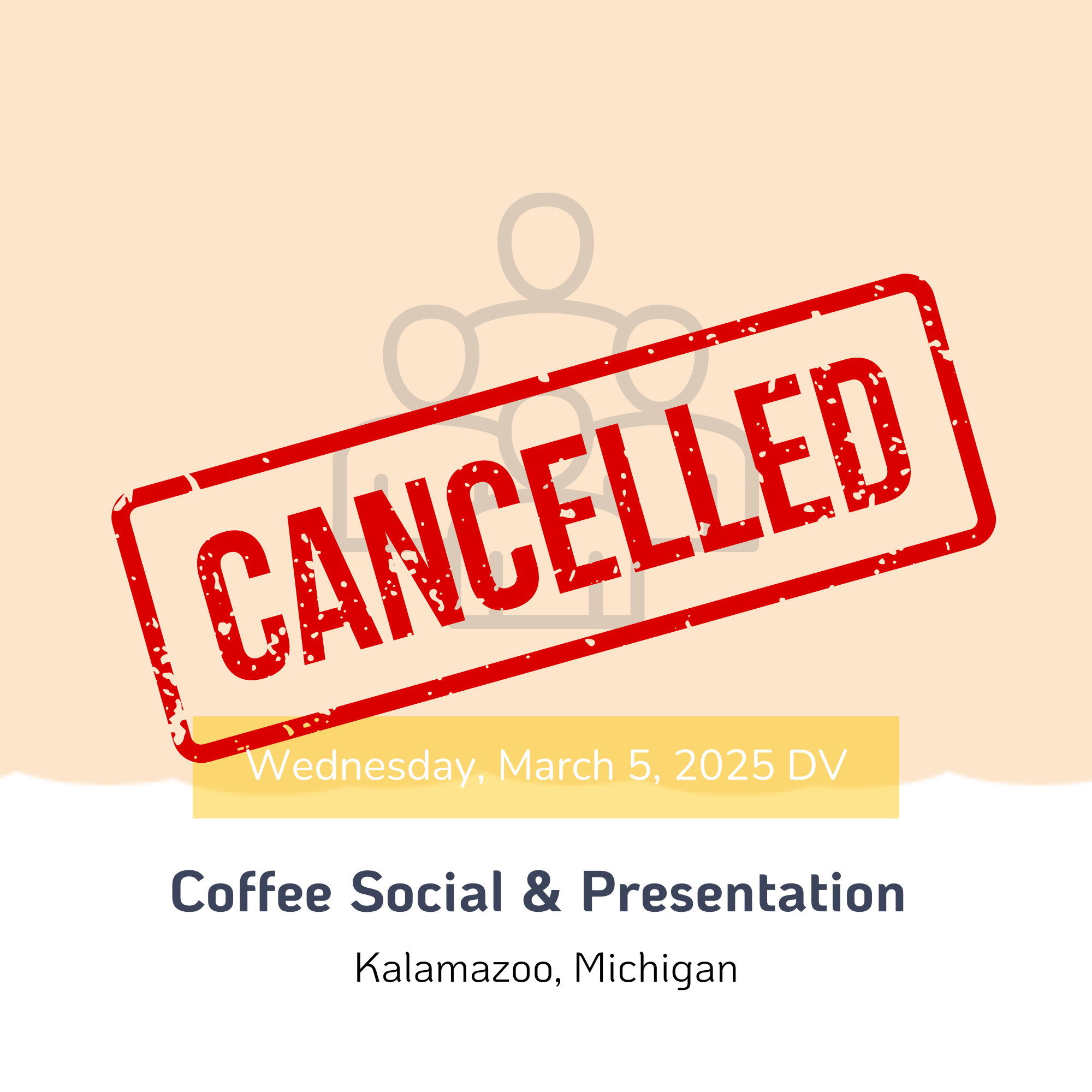 CANCELLED

Wednesday, March 5, 2025 DV

Coffee Social & Presentation

Kalamazoo, Michigan